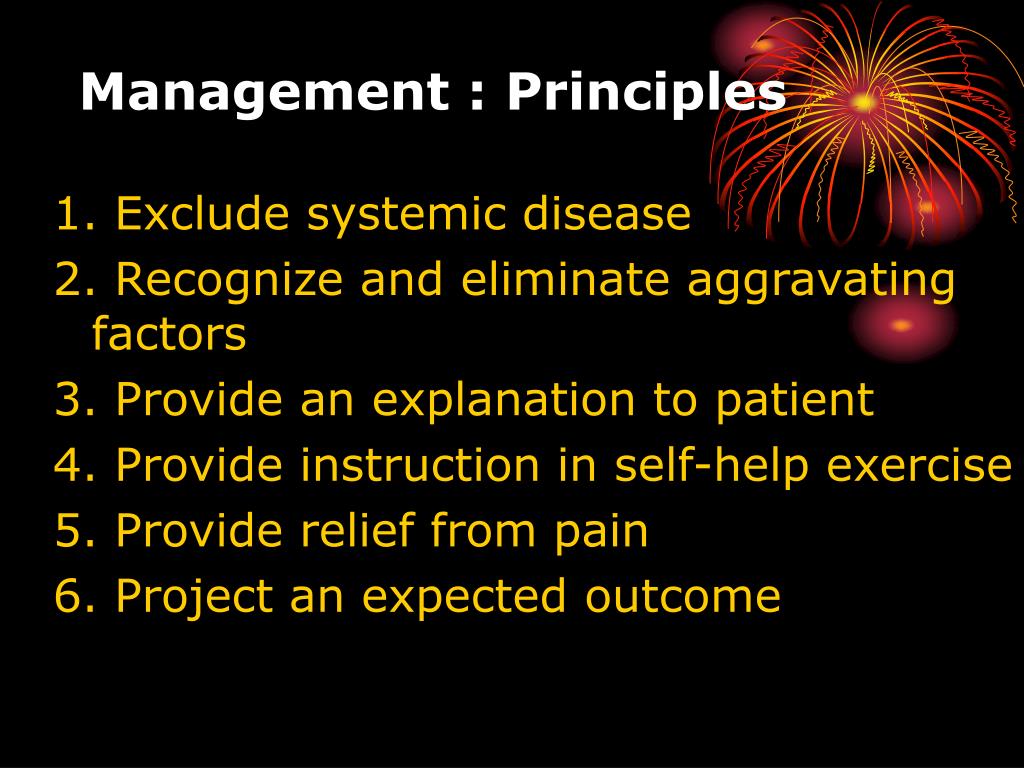 Management : Principles

1. Exclude systemic disease
2. Recognize and eliminate aggravating factors
3. Provide an explanation to patient
4. Provide instruction in self-help exercise
5. Provide relief from pain
6. Project an expected outcome